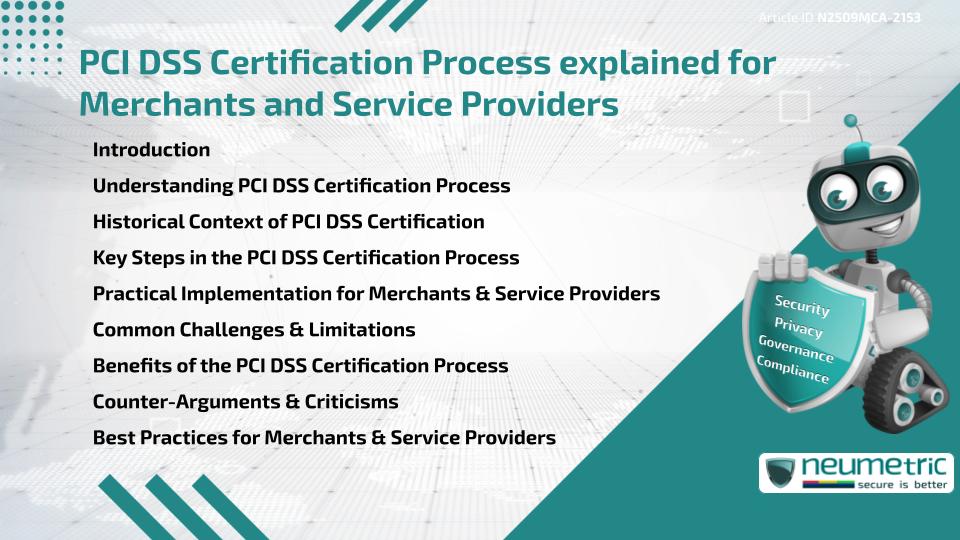 Article ID N2509MCA-2153

PCI DSS Certification Process explained for Merchants and Service Providers

Introduction
Understanding PCI DSS Certification Process
Historical Context of PCI DSS Certification
Key Steps in the PCI DSS Certification Process
Practical Implementation for Merchants & Service Providers
Common Challenges & Limitations
Benefits of the PCI DSS Certification Process
Counter-Arguments & Criticisms
Best Practices for Merchants & Service Providers

Security
Privacy
Governance
Compliance

neumetric
secure is better